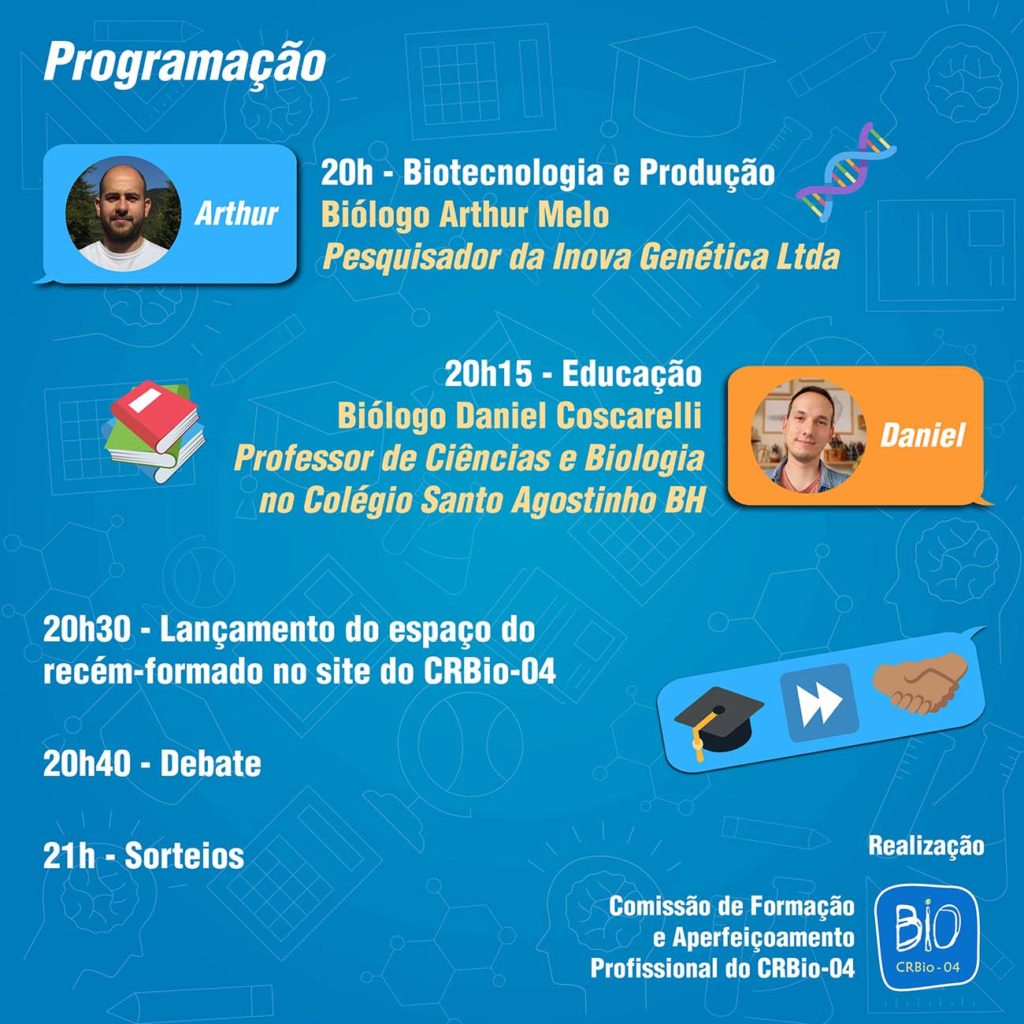 Programação

Arthur

20h - Biotecnologia e Produção
Biólogo Arthur Melo
Pesquisador da Inova Genética Ltda

20h15 - Educação
Biólogo Daniel Coscarelli
Professor de Ciências e Biologia no Colégio Santo Agostinho BH

Daniel

20h30 - Lançamento do espaço do recém-formado no site do CRBio-04

20h40 - Debate

21h - Sorteios

Realização

Comissão de Formação e Aperfeiçoamento Profissional do CRBio-04

BIO
CRBio - 04